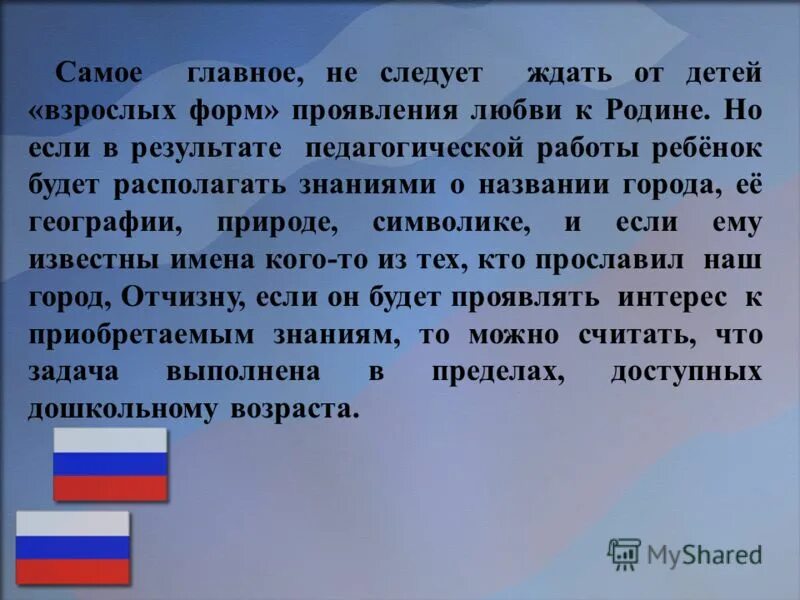 Самое главное, не следует ждать от детей «взрослых форм» проявления любви к Родине. Но если в результате педагогической работы ребёнок будет располагать знаниями о названии города, её географии, природе, символике, и если ему известны имена кого-то из тех, кто прославил наш город, Отчизну, если он будет проявлять интерес к приобретаемым знаниям, то можно считать, что задача выполнена в пределах, доступных дошкольному возраста.

MyShared